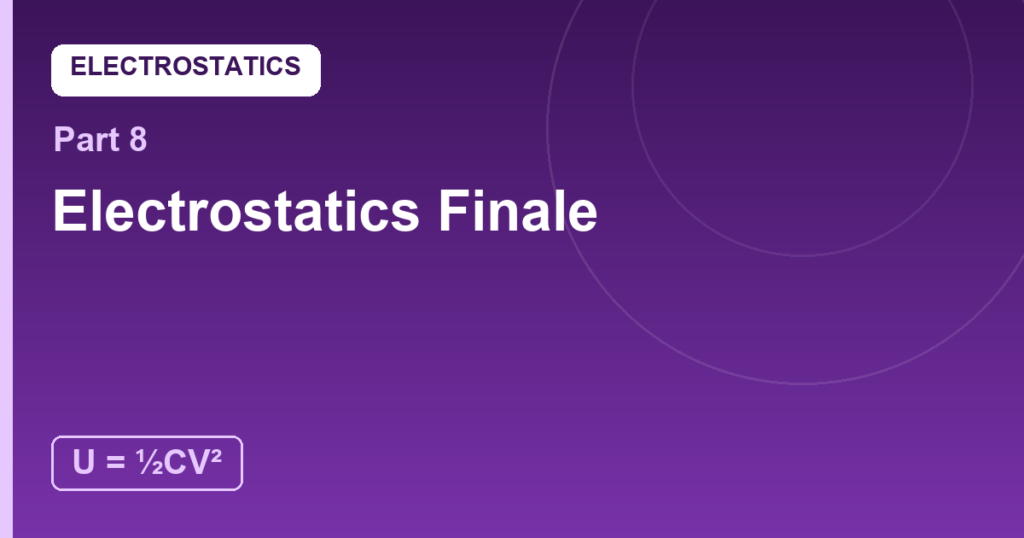 ELECTROSTATICS

Part 8

Electrostatics Finale

$U = \frac{1}{2}CV^2$